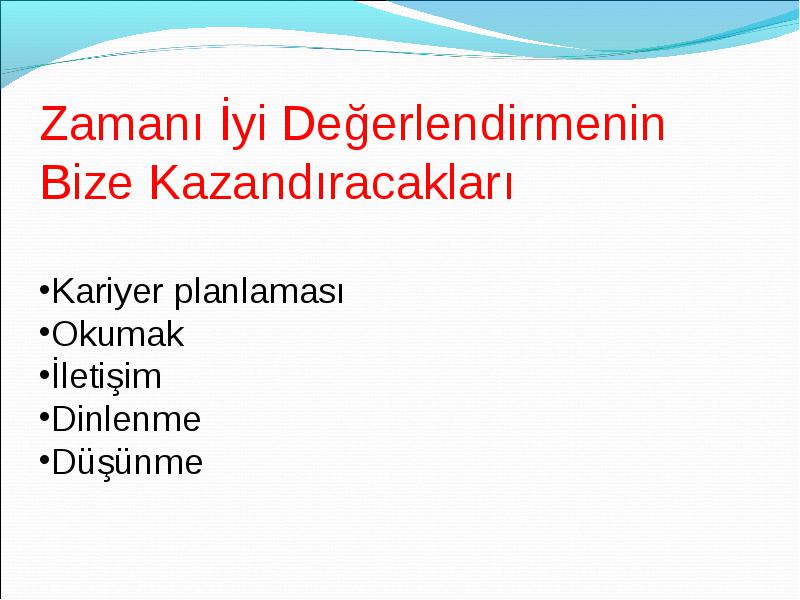 Zamanı İyi Değerlendirmenin Bize Kazandıracakları

•Kariyer planlaması
•Okumak
•İletişim
•Dinlenme
•Düşünme